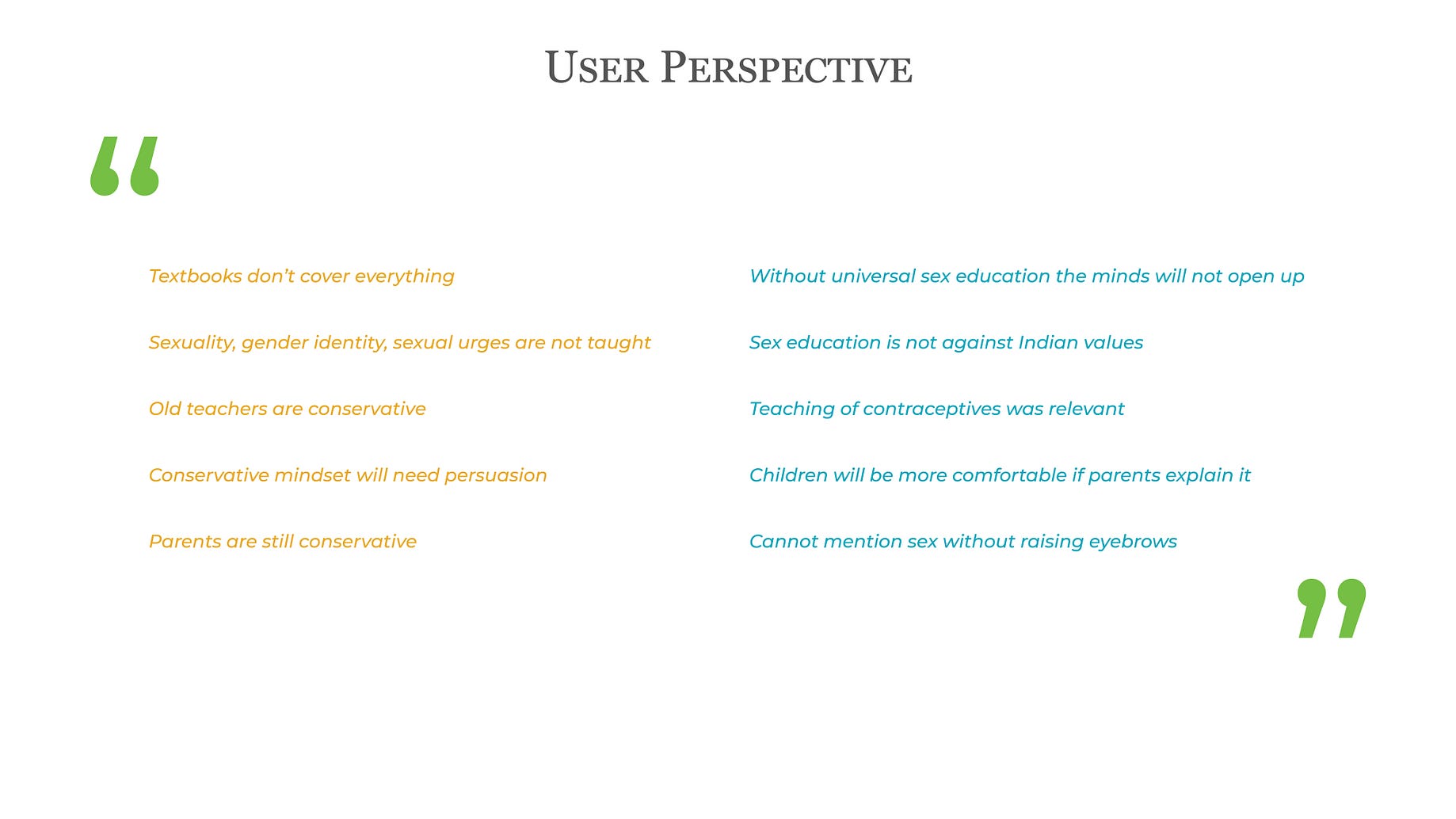 USER PERSPECTIVE

“

Textbooks don’t cover everything

Sexuality, gender identity, sexual urges are not taught

Old teachers are conservative

Conservative mindset will need persuasion

Parents are still conservative

Without universal sex education the minds will not open up

Sex education is not against Indian values

Teaching of contraceptives was relevant

Children will be more comfortable if parents explain it

Cannot mention sex without raising eyebrows

”